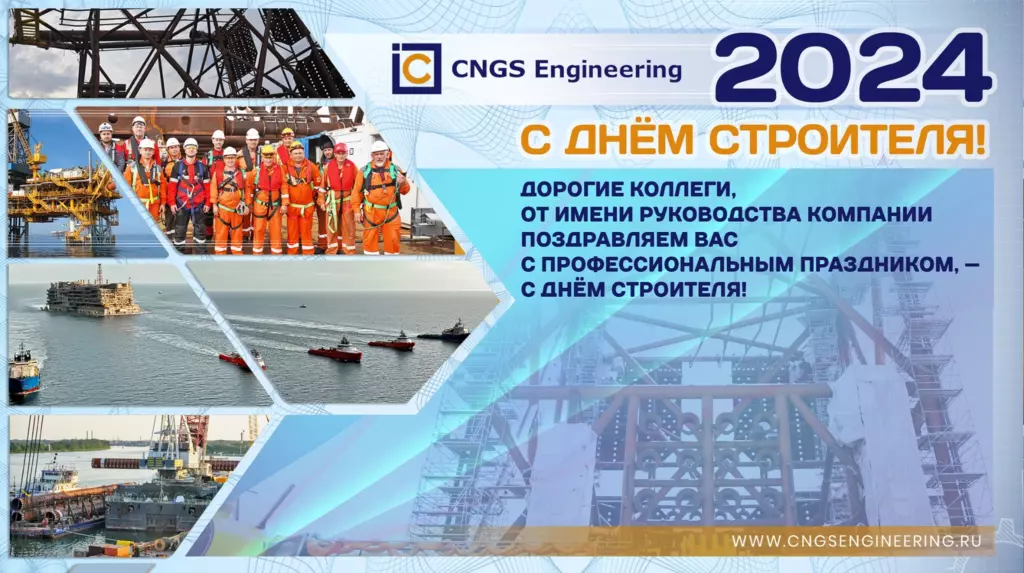 CNGS Engineering

2024

С ДНЁМ СТРОИТЕЛЯ!

ДОРОГИЕ КОЛЛЕГИ, ОТ ИМЕНИ РУКОВОДСТВА КОМПАНИИ ПОЗДРАВЛЯЕМ ВАС С ПРОФЕССИОНАЛЬНЫМ ПРАЗДНИКОМ, — С ДНЁМ СТРОИТЕЛЯ!

WWW.CNGSENGINEERING.RU